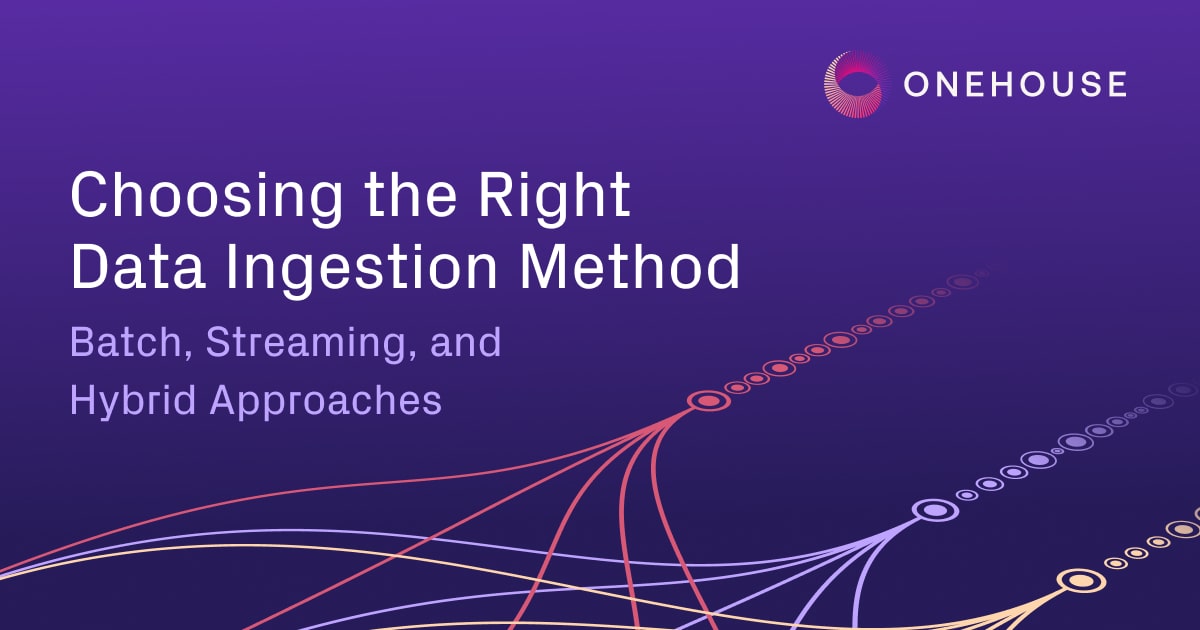 ONEHOUSE

Choosing the Right Data Ingestion Method

Batch, Streaming, and Hybrid Approaches